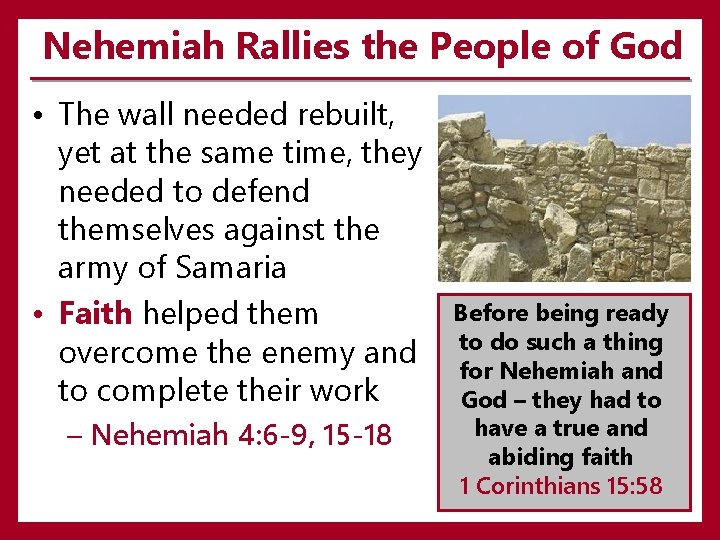 Nehemiah Rallies the People of God

• The wall needed rebuilt, yet at the same time, they needed to defend themselves against the army of Samaria

• Faith helped them overcome the enemy and to complete their work

– Nehemiah 4:6-9, 15-18

Before being ready to do such a thing for Nehemiah and God – they had to have a true and abiding faith
1 Corinthians 15:58